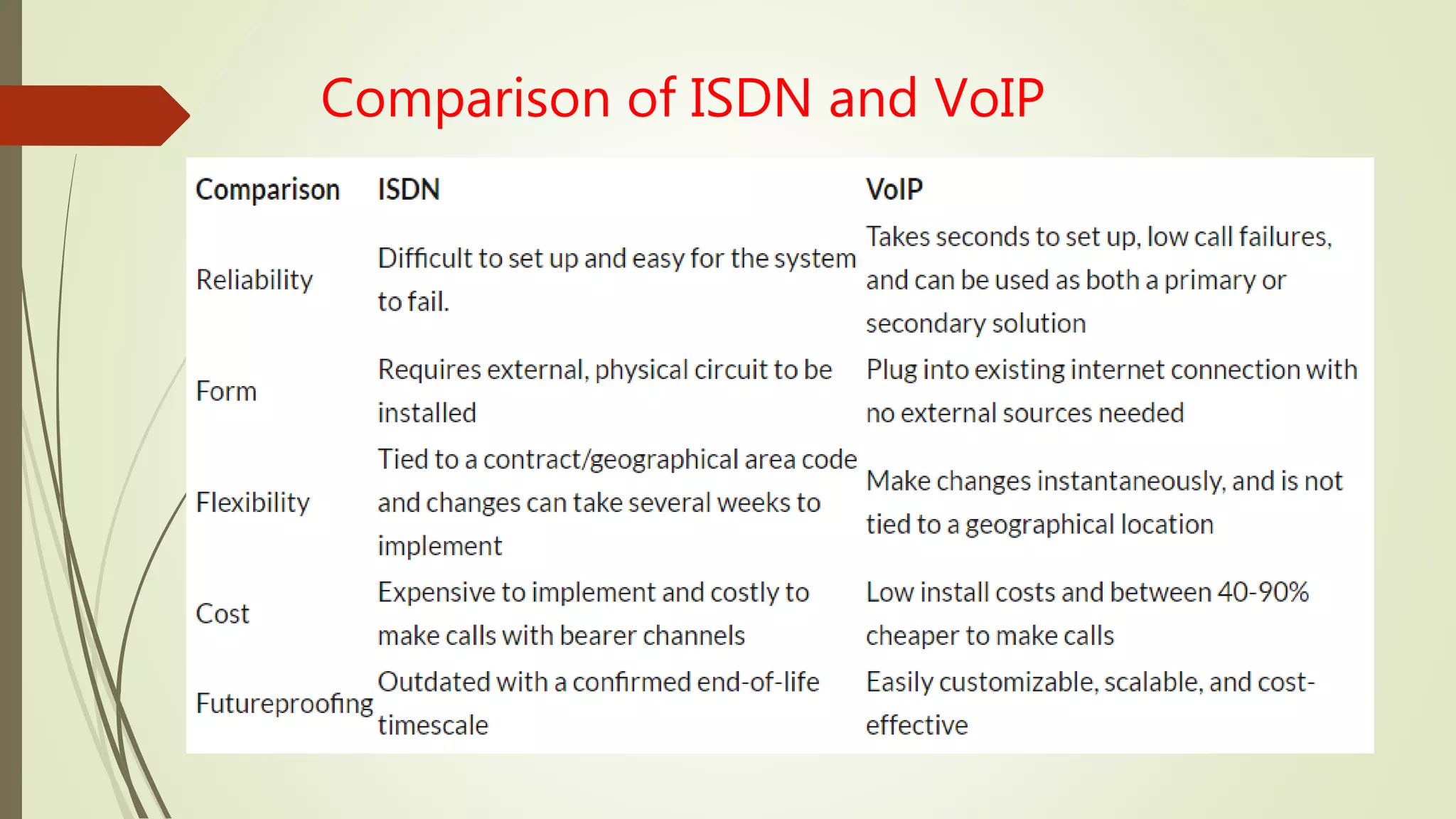 Comparison of ISDN and VoIP

| Comparison | ISDN | VoIP |
|---|---|---|
| Reliability | Difficult to set up and easy for the system to fail. | Takes seconds to set up, low call failures, and can be used as both a primary or secondary solution |
| Form | Requires external, physical circuit to be installed | Plug into existing internet connection with no external sources needed |
| Flexibility | Tied to a contract/geographical area code and changes can take several weeks to implement | Make changes instantaneously, and is not tied to a geographical location |
| Cost | Expensive to implement and costly to make calls with bearer channels | Low install costs and between 40-90% cheaper to make calls |
| Futureproofing | Outdated with a confirmed end-of-life timescale | Easily customizable, scalable, and cost-effective |